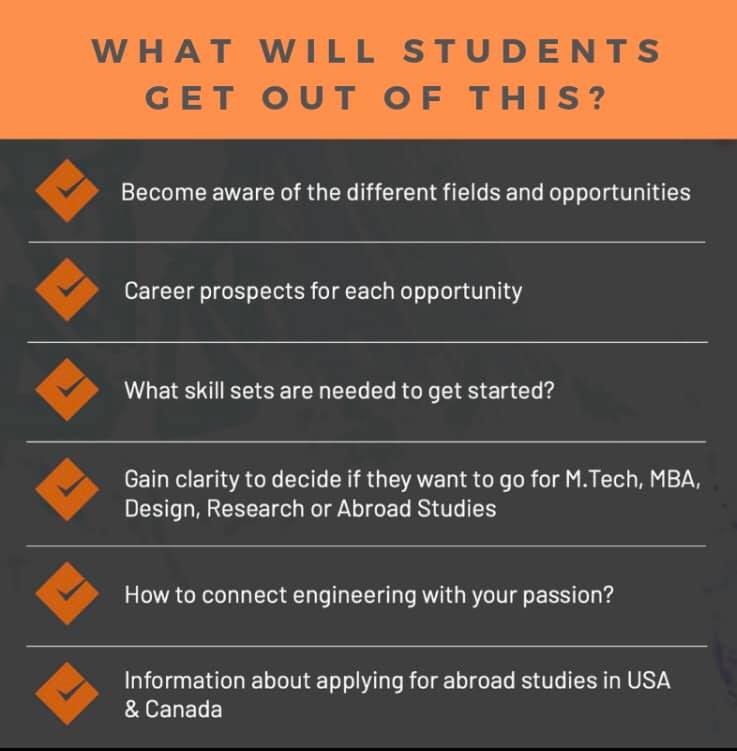 WHAT WILL STUDENTS GET OUT OF THIS?

Become aware of the different fields and opportunities

Career prospects for each opportunity

What skill sets are needed to get started?

Gain clarity to decide if they want to go for M.Tech, MBA, Design, Research or Abroad Studies

How to connect engineering with your passion?

Information about applying for abroad studies in USA & Canada